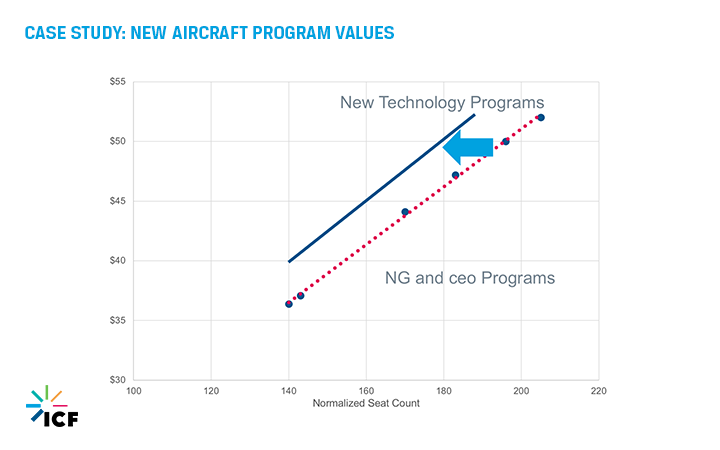 CASE STUDY: NEW AIRCRAFT PROGRAM VALUES

$55
$50
$45
$40
$35
$30

New Technology Programs

NG and ceo Programs

100
120
140
160
180
200
220
Normalized Seat Count

ICF